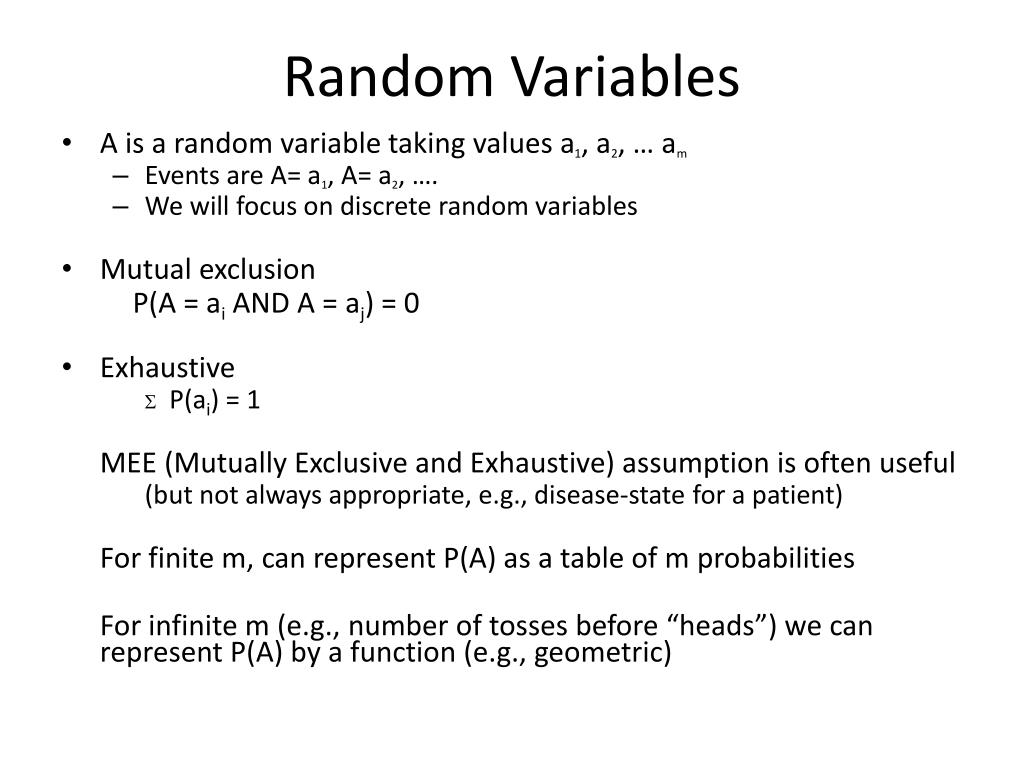 Random Variables

• A is a random variable taking values $a_1$, $a_2$, … $a_m$
– Events are A= $a_1$, A= $a_2$, ….
– We will focus on discrete random variables

• Mutual exclusion
P(A = $a_i$ AND A = $a_j$) = 0

• Exhaustive
$\Sigma$ P($a_i$) = 1

MEE (Mutually Exclusive and Exhaustive) assumption is often useful
(but not always appropriate, e.g., disease-state for a patient)

For finite m, can represent P(A) as a table of m probabilities

For infinite m (e.g., number of tosses before “heads”) we can represent P(A) by a function (e.g., geometric)